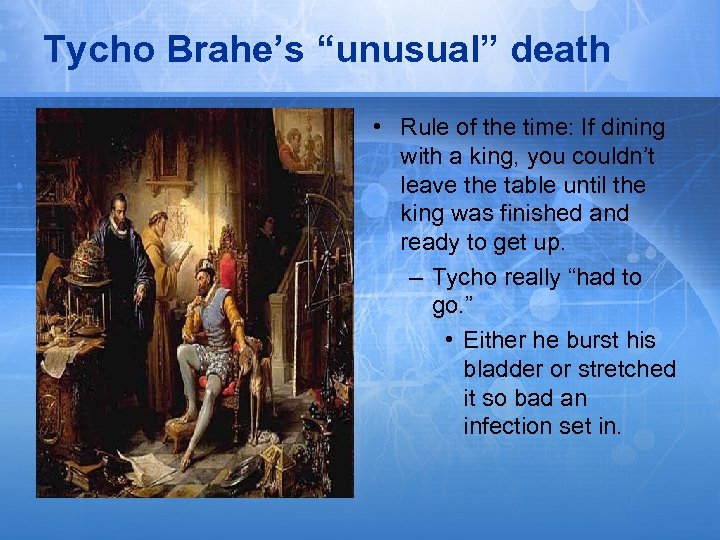 Tycho Brahe's "unusual" death

• Rule of the time: If dining with a king, you couldn't leave the table until the king was finished and ready to get up.
– Tycho really "had to go."
• Either he burst his bladder or stretched it so bad an infection set in.